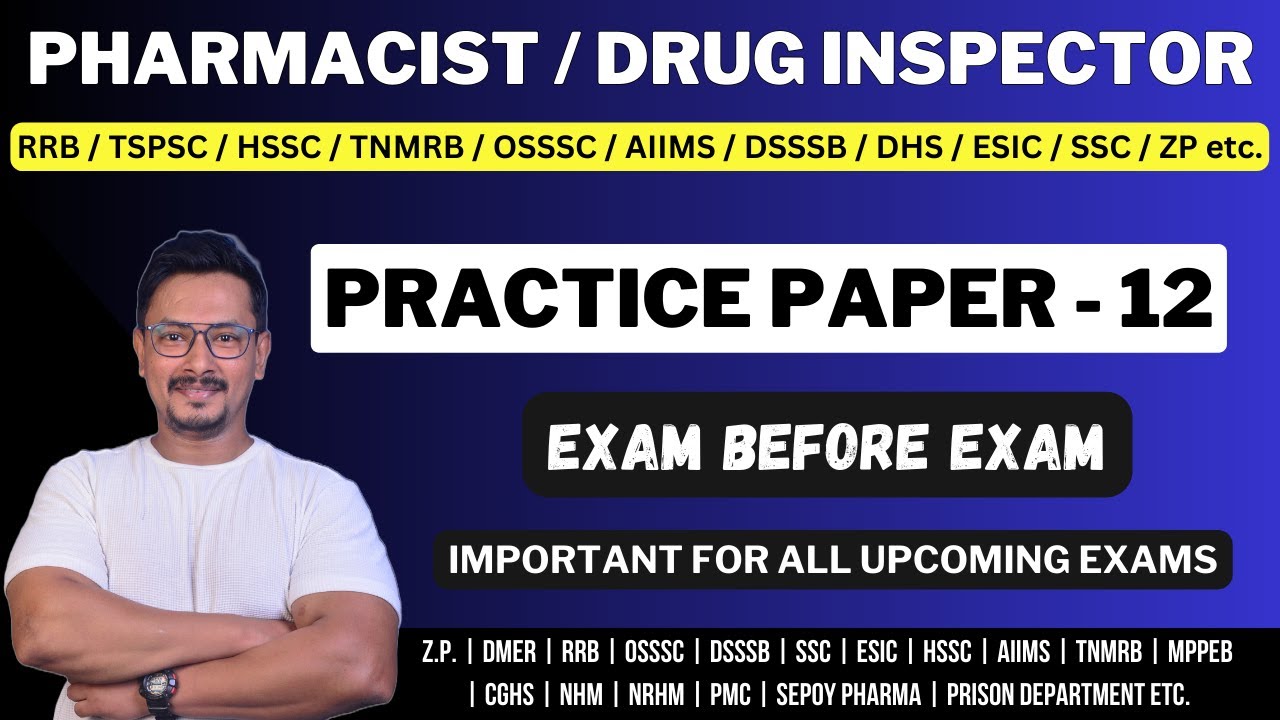 PHARMACIST / DRUG INSPECTOR

RRB / TSPSC / HSSC / TNMRB / OSSSC / AIIMS / DSSSB / DHS / ESIC / SSC / ZP etc.

PRACTICE PAPER - 12

EXAM BEFORE EXAM

IMPORTANT FOR ALL UPCOMING EXAMS

Z.P. | DMER | RRB | OSSSC | DSSSB | SSC | ESIC | HSSC | AIIMS | TNMRB | MPPEB | CGHS | NHM | NRHM | PMC | SEPOY PHARMA | PRISON DEPARTMENT ETC.